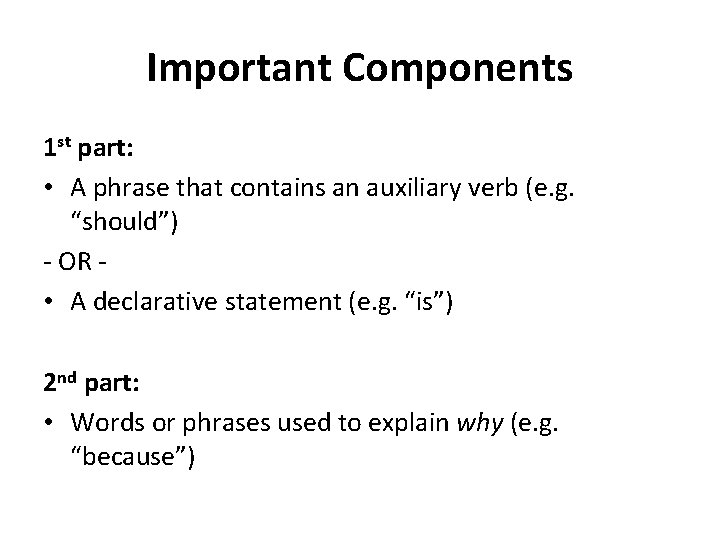 Important Components

1st part:

• A phrase that contains an auxiliary verb (e.g. “should”)

- OR -

• A declarative statement (e.g. “is”)

2nd part:

• Words or phrases used to explain why (e.g. “because”)